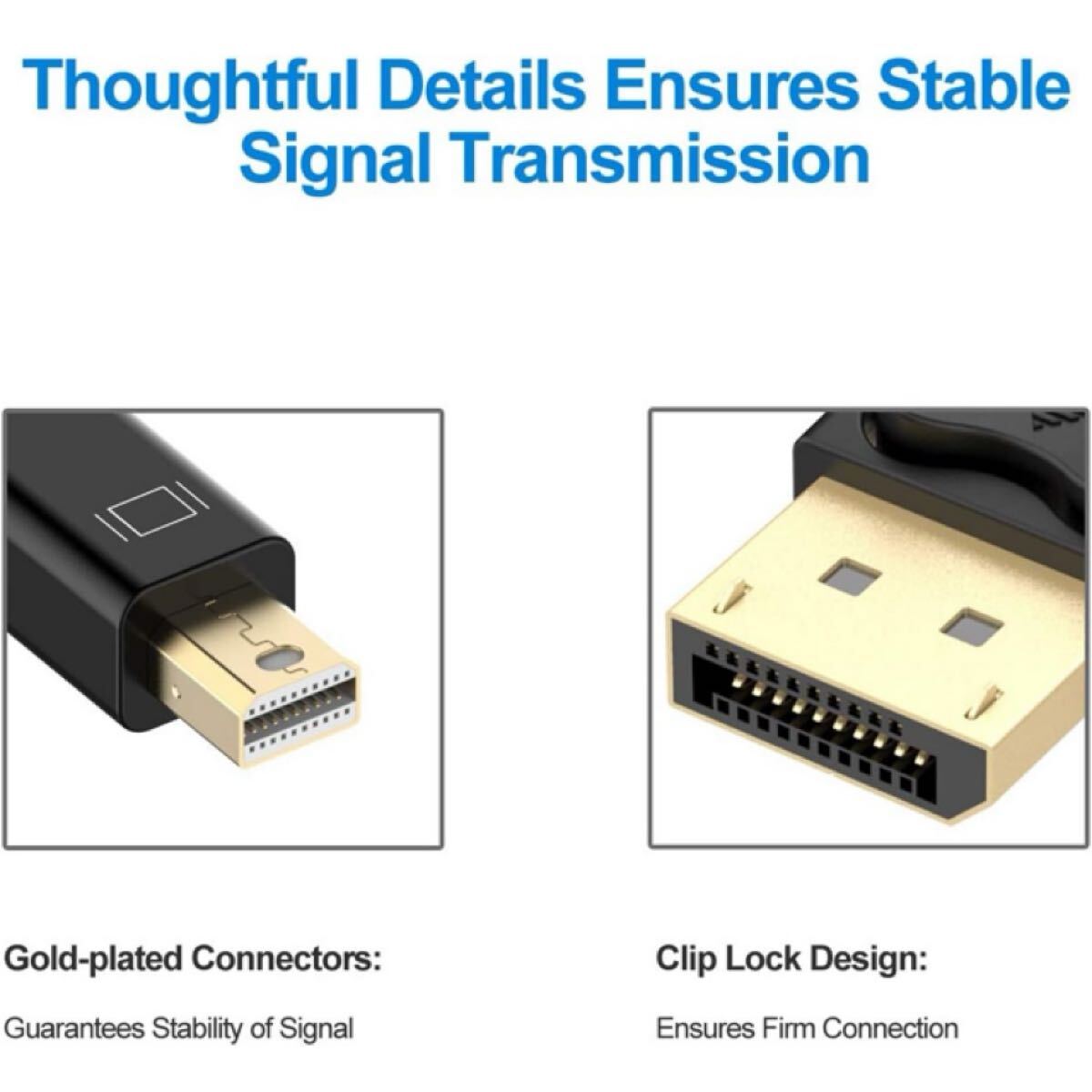 Thoughtful Details Ensures Stable Signal Transmission

Gold-plated Connectors:

Guarantees Stability of Signal

Clip Lock Design:

Ensures Firm Connection